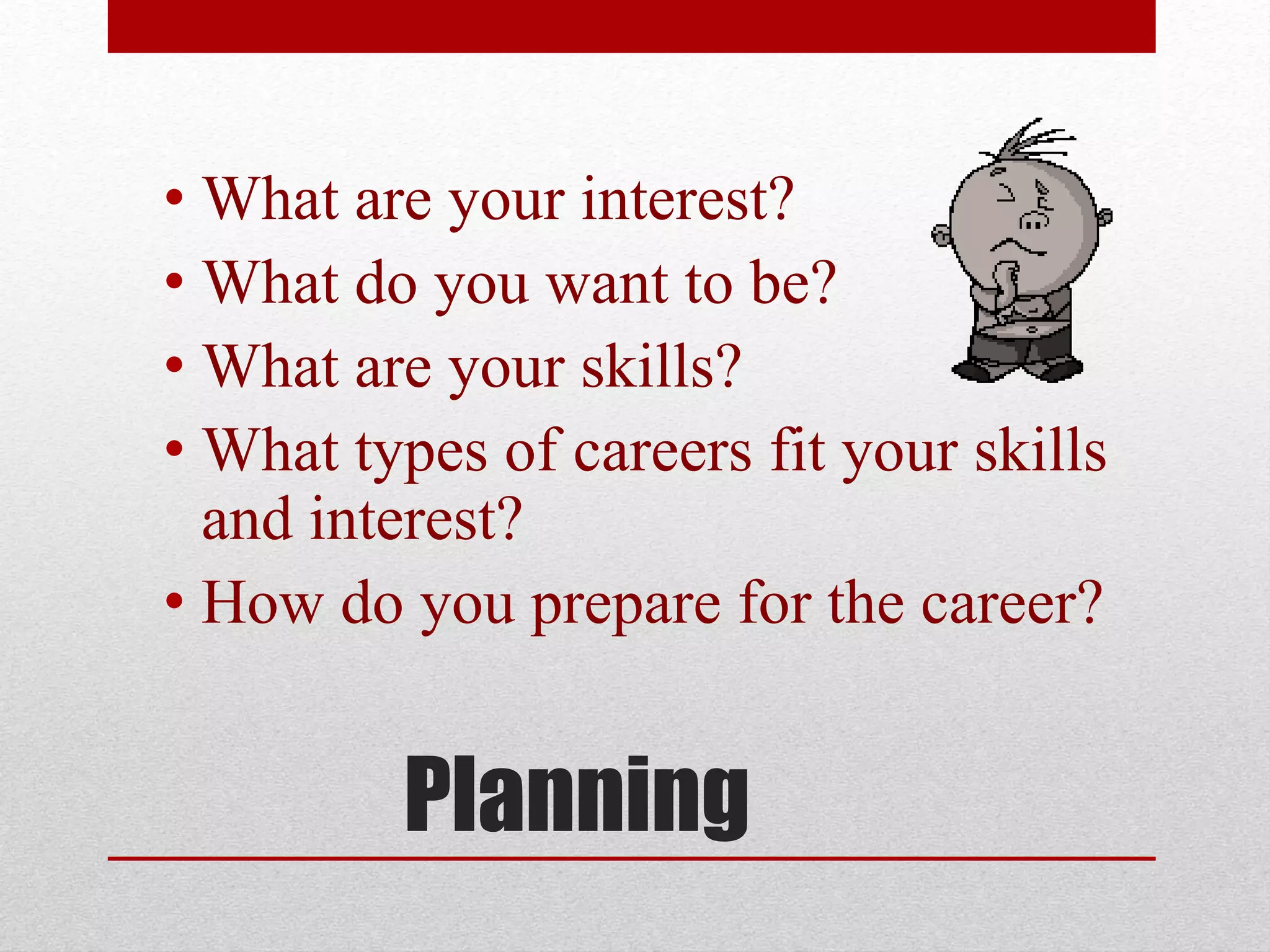 • What are your interest?
• What do you want to be?
• What are your skills?
• What types of careers fit your skills and interest?
• How do you prepare for the career?

Planning